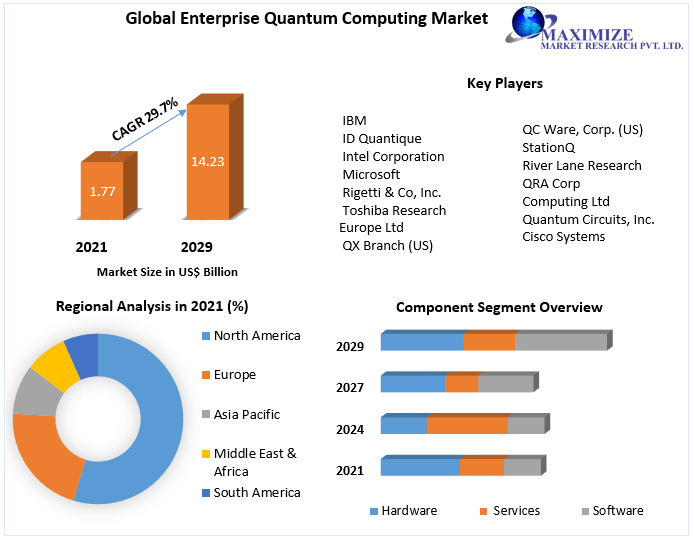 Global Enterprise Quantum Computing Market

MAXIMIZE
MARKET RESEARCH PVT. LTD.

CAGR 29.7%

1.77

14.23

2021

2029

Market Size in US$ Billion

Key Players

IBM
ID Quantique
Intel Corporation
Microsoft
Rigetti & Co, Inc.
Toshiba Research Europe Ltd
QX Branch (US)

QC Ware, Corp. (US)
StationQ
River Lane Research
QRA Corp
Computing Ltd
Quantum Circuits, Inc.
Cisco Systems

Regional Analysis in 2021 (%)

North America
Europe
Asia Pacific
Middle East & Africa
South America

Component Segment Overview

2029
2027
2024
2021

Hardware
Services
Software